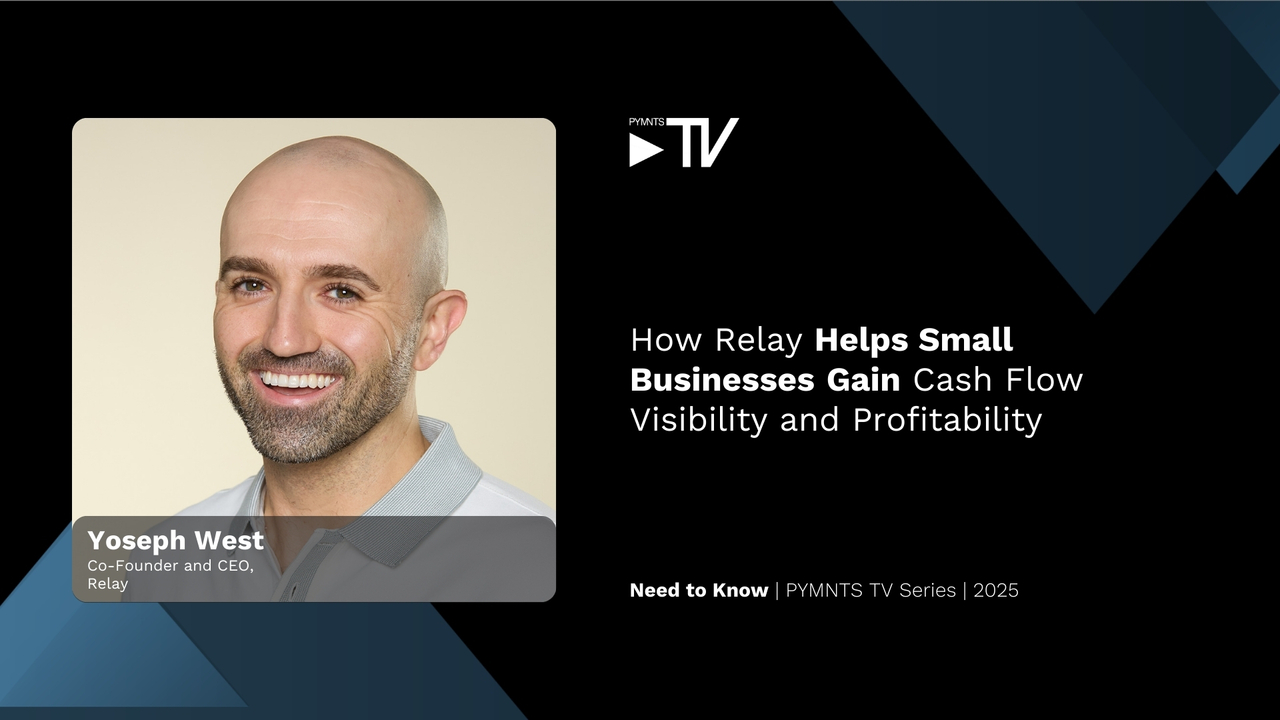 Yoseph West
Co-Founder and CEO, Relay

PYMNTS TV

How Relay Helps Small Businesses Gain Cash Flow Visibility and Profitability

Need to Know | PYMNTS TV Series | 2025